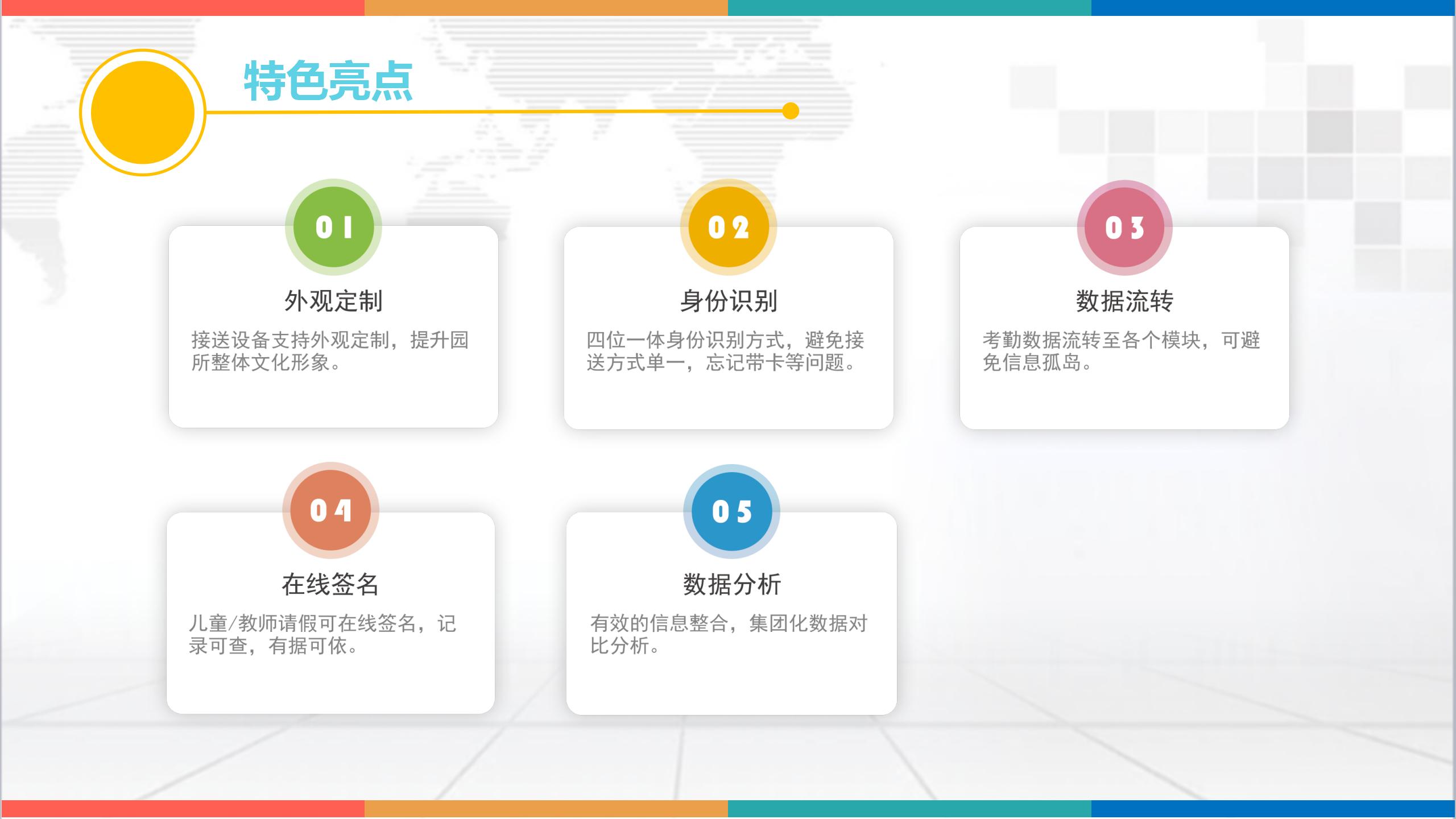 特色亮点

01
外观定制
接送设备支持外观定制，提升园所整体文化形象。

02
身份识别
四位一体身份识别方式，避免接送方式单一，忘记带卡等问题。

03
数据流转
考勤数据流转至各个模块，可避免信息孤岛。

04
在线签名
儿童/教师请假可在线签名，记录可查，有据可依。

05
数据分析
有效的信息整合，集团化数据对比分析。